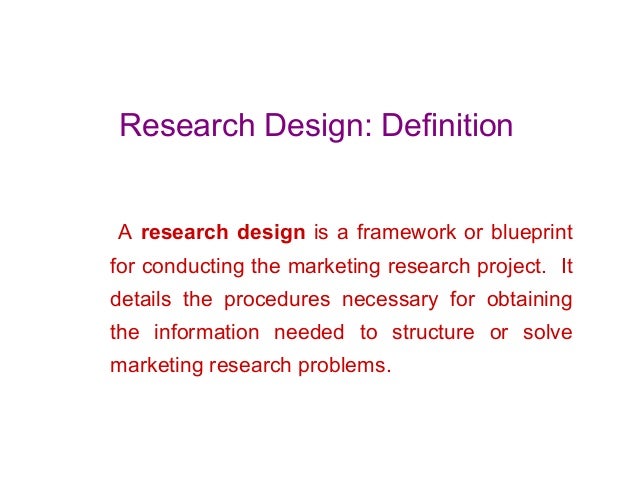 Research Design: Definition

A research design is a framework or blueprint for conducting the marketing research project. It details the procedures necessary for obtaining the information needed to structure or solve marketing research problems.